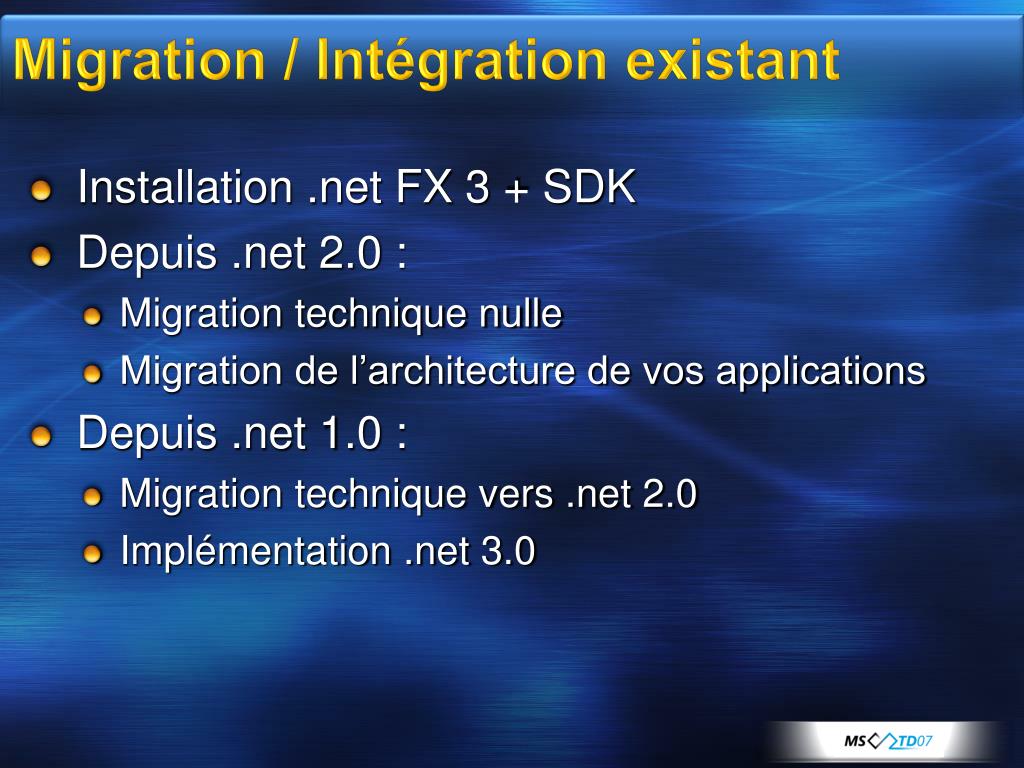 Migration / Intégration existant

Installation .net FX 3 + SDK

Depuis .net 2.0 :

Migration technique nulle

Migration de l'architecture de vos applications

Depuis .net 1.0 :

Migration technique vers .net 2.0

Implémentation .net 3.0

MS TD07